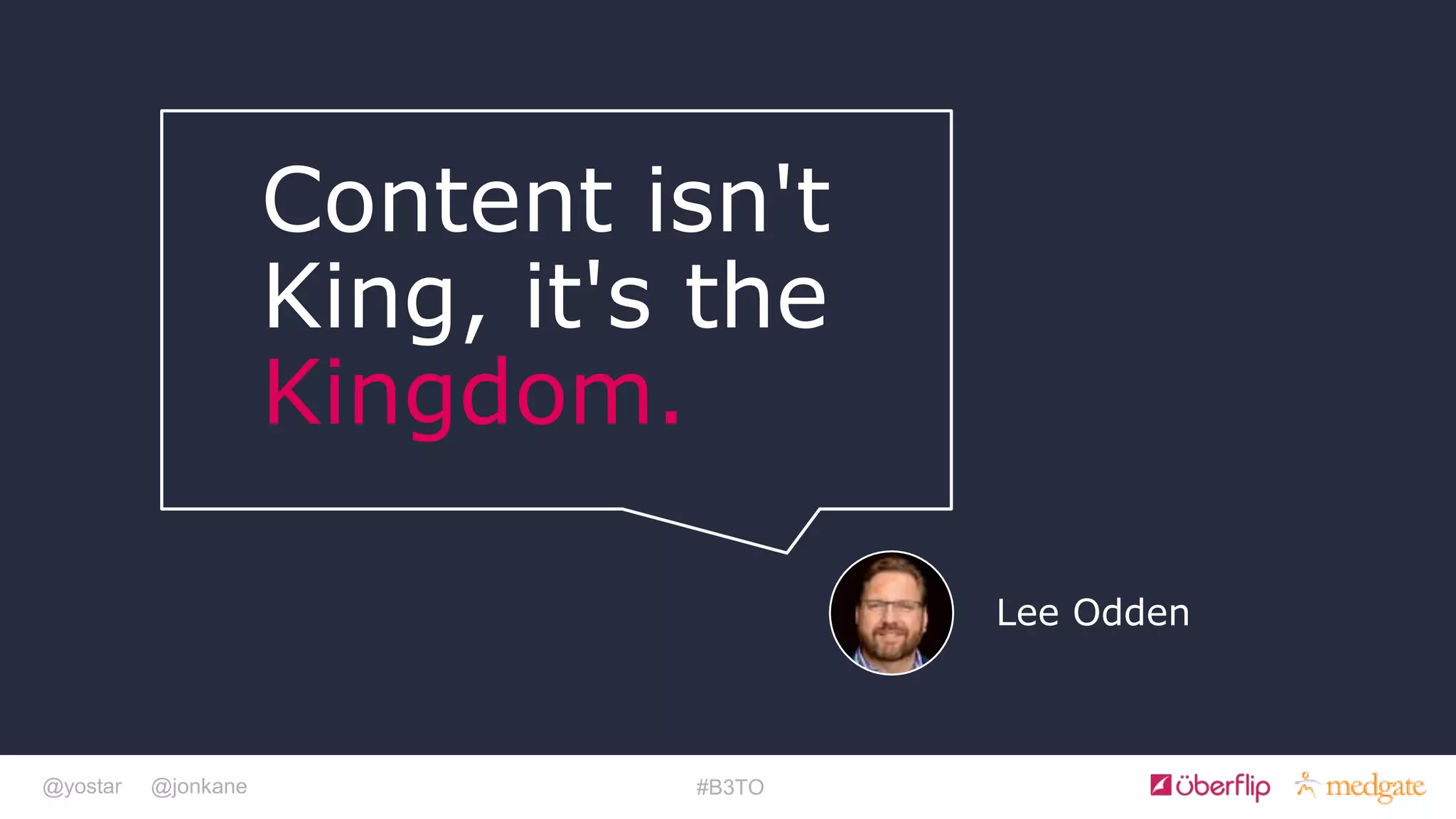 Content isn't King, it's the Kingdom.

Lee Odden

@yostar @jonkane #B3TO überflip medgate